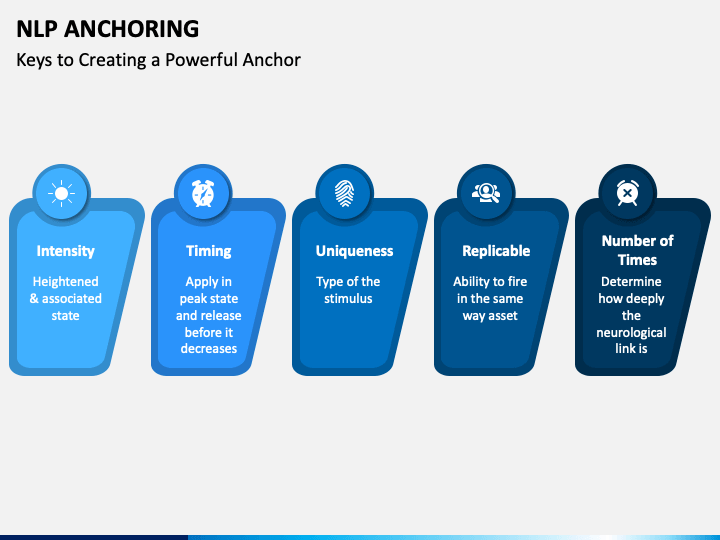 NLP ANCHORING
Keys to Creating a Powerful Anchor

Intensity
Heightened & associated state

Timing
Apply in peak state and release before it decreases

Uniqueness
Type of the stimulus

Replicable
Ability to fire in the same way asset

Number of Times
Determine how deeply the neurological link is